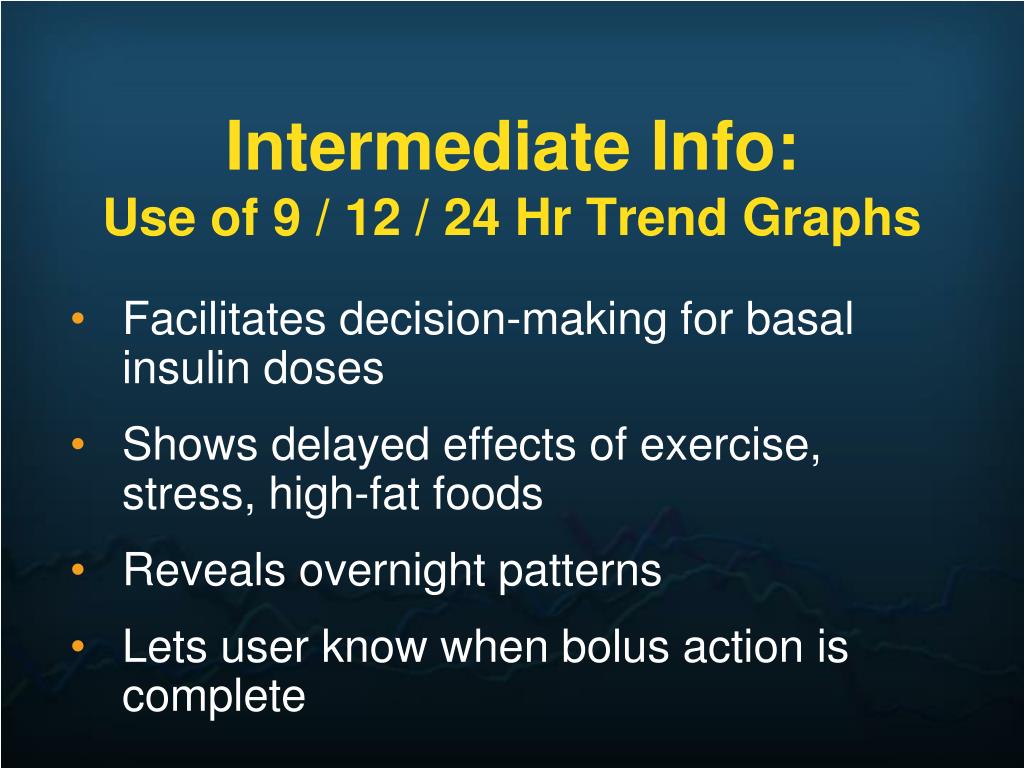 Intermediate Info:
Use of 9 / 12 / 24 Hr Trend Graphs

• Facilitates decision-making for basal insulin doses
• Shows delayed effects of exercise, stress, high-fat foods
• Reveals overnight patterns
• Lets user know when bolus action is complete